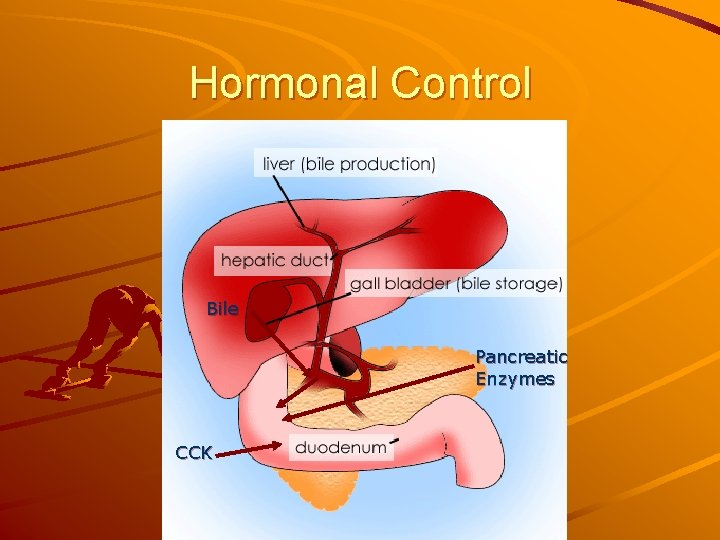 Hormonal Control

liver (bile production)

hepatic duct

gall bladder (bile storage)

Bile

Pancreatic Enzymes

CCK

duodenum